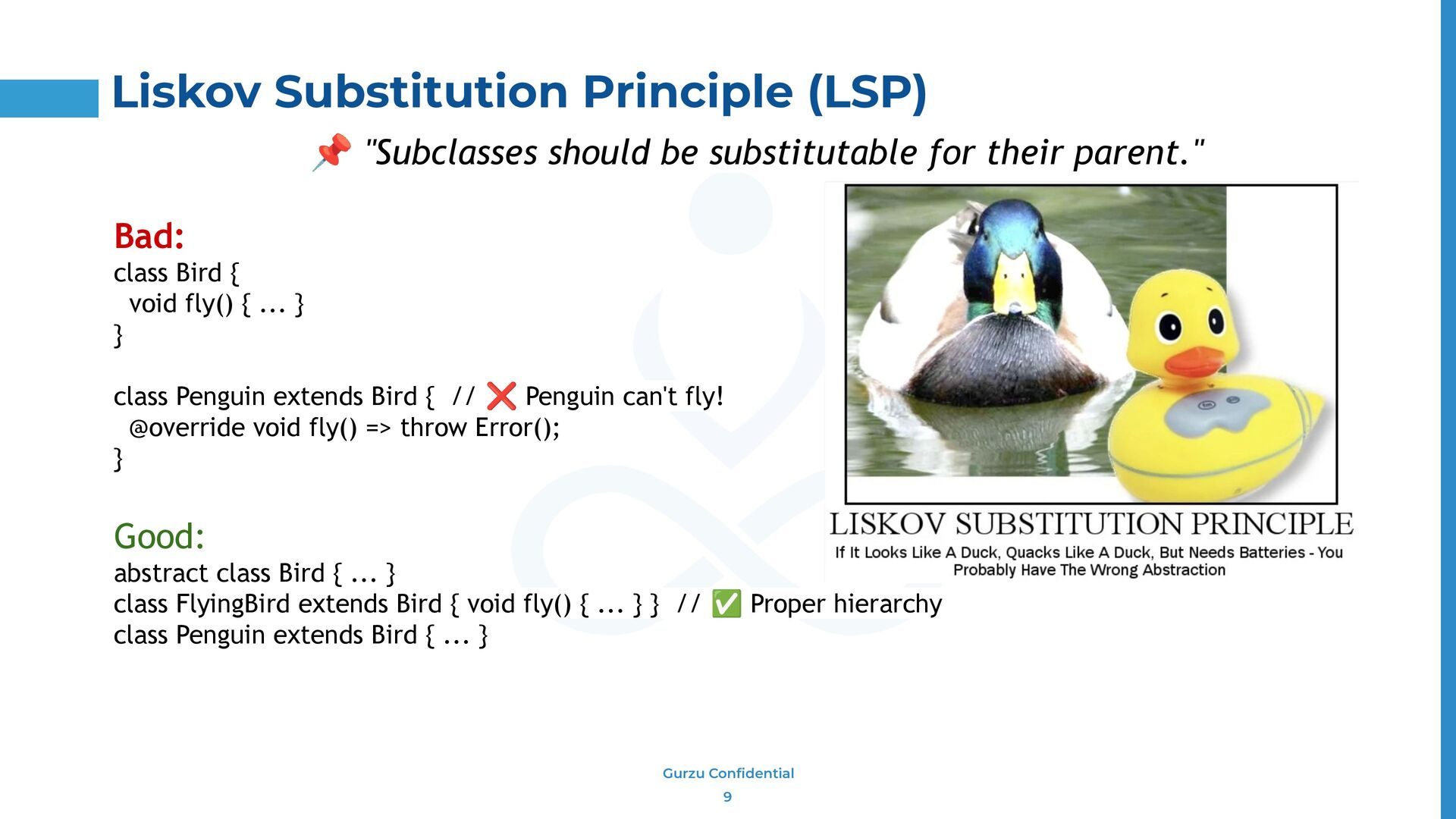 Liskov Substitution Principle (LSP)

📌 "Subclasses should be substitutable for their parent."

Bad:
class Bird {
  void fly() { ... }
}

class Penguin extends Bird {  // ❌ Penguin can't fly!
  @override void fly() => throw Error();
}

Good:
abstract class Bird { ... }
class FlyingBird extends Bird { void fly() { ... } }  // ✅ Proper hierarchy
class Penguin extends Bird { ... }

LISKOV SUBSTITUTION PRINCIPLE
If It Looks Like A Duck, Quacks Like A Duck, But Needs Batteries - You Probably Have The Wrong Abstraction

Gurzu Confidential
9